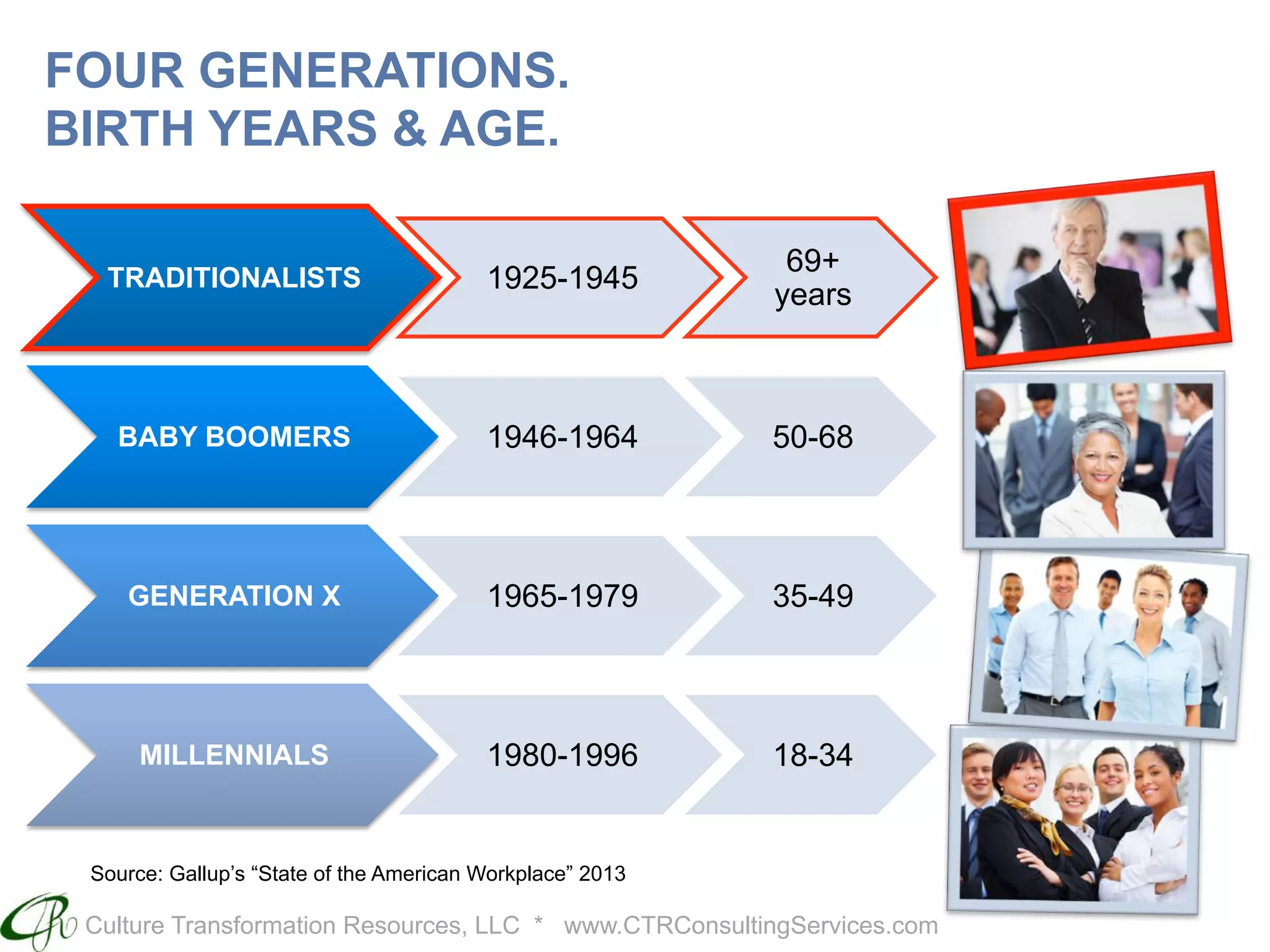 FOUR GENERATIONS.
BIRTH YEARS & AGE.

TRADITIONALISTS 1925-1945 69+ years

BABY BOOMERS 1946-1964 50-68

GENERATION X 1965-1979 35-49

MILLENNIALS 1980-1996 18-34

Source: Gallup's "State of the American Workplace" 2013

CTR Culture Transformation Resources, LLC * www.CTRConsultingServices.com